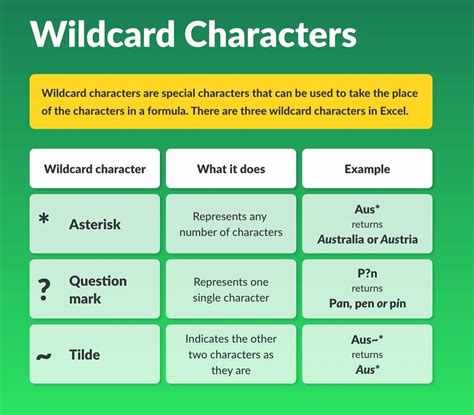 Wildcard Characters

Wildcard characters are special characters that can be used to take the place of the characters in a formula. There are three wildcard characters in Excel.

| Wildcard character | What it does | Example |
|---|---|---|
| * Asterisk | Represents any number of characters | Aus* returns Australia or Austria |
| ? Question mark | Represents one single character | P?n returns Pan, pen or pin |
| ~ Tilde | Indicates the other two characters as they are | Aus~* returns Aus* |